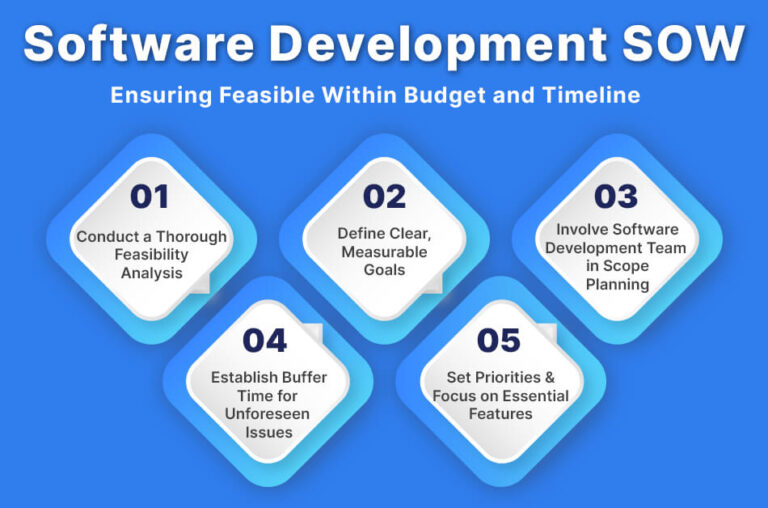 Software Development SOW

Ensuring Feasible Within Budget and Timeline

01
Conduct a Thorough Feasibility Analysis

02
Define Clear, Measurable Goals

03
Involve Software Development Team in Scope Planning

04
Establish Buffer Time for Unforeseen Issues

05
Set Priorities & Focus on Essential Features